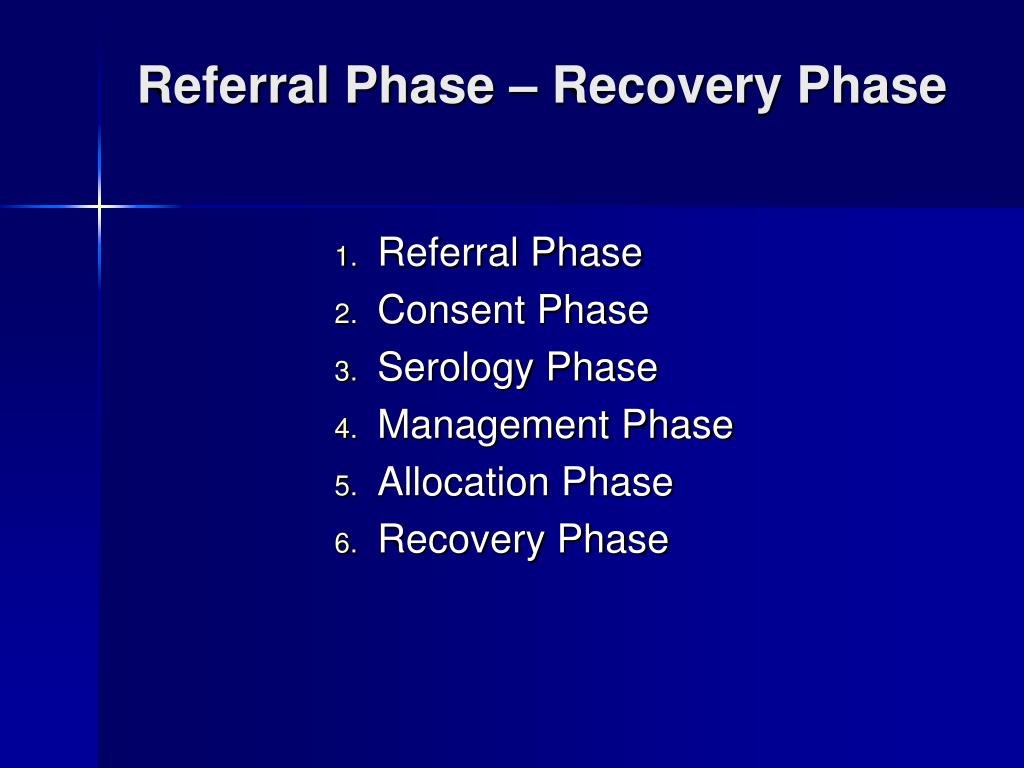 Referral Phase – Recovery Phase

1. Referral Phase
2. Consent Phase
3. Serology Phase
4. Management Phase
5. Allocation Phase
6. Recovery Phase